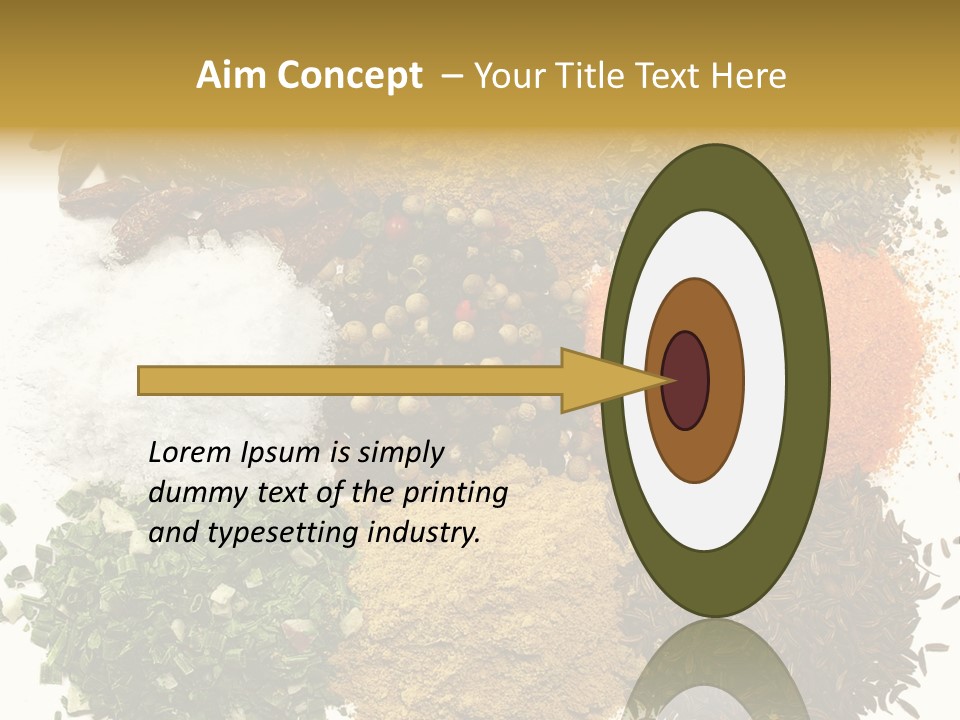 Aim Concept – Your Title Text Here

Lorem Ipsum is simply dummy text of the printing and typesetting industry.